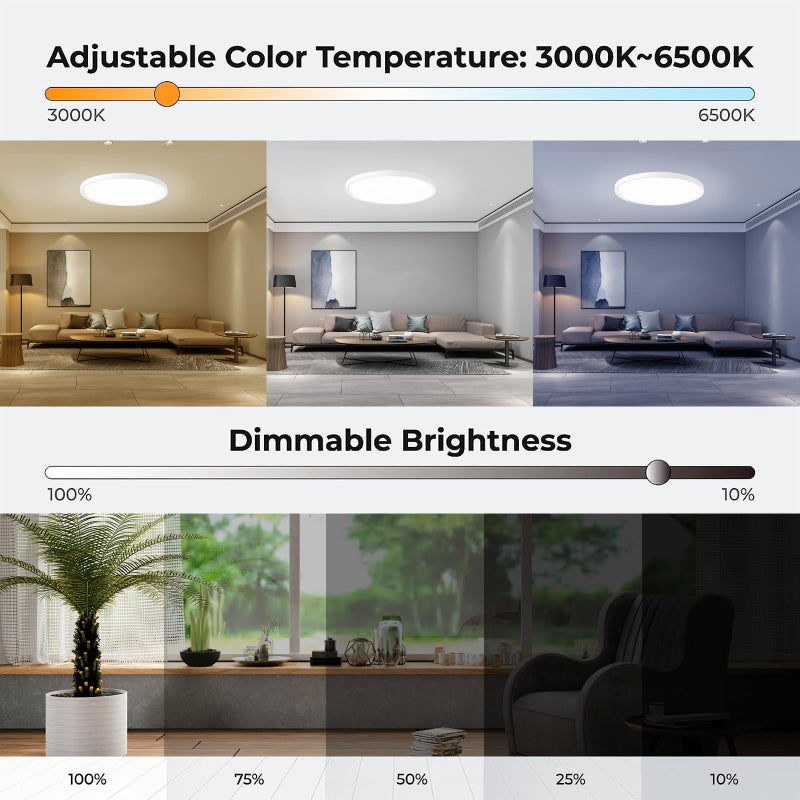 Adjustable Color Temperature: 3000K~6500K

3000K

6500K

Dimmable Brightness

100%

10%

100%

75%

50%

25%

10%